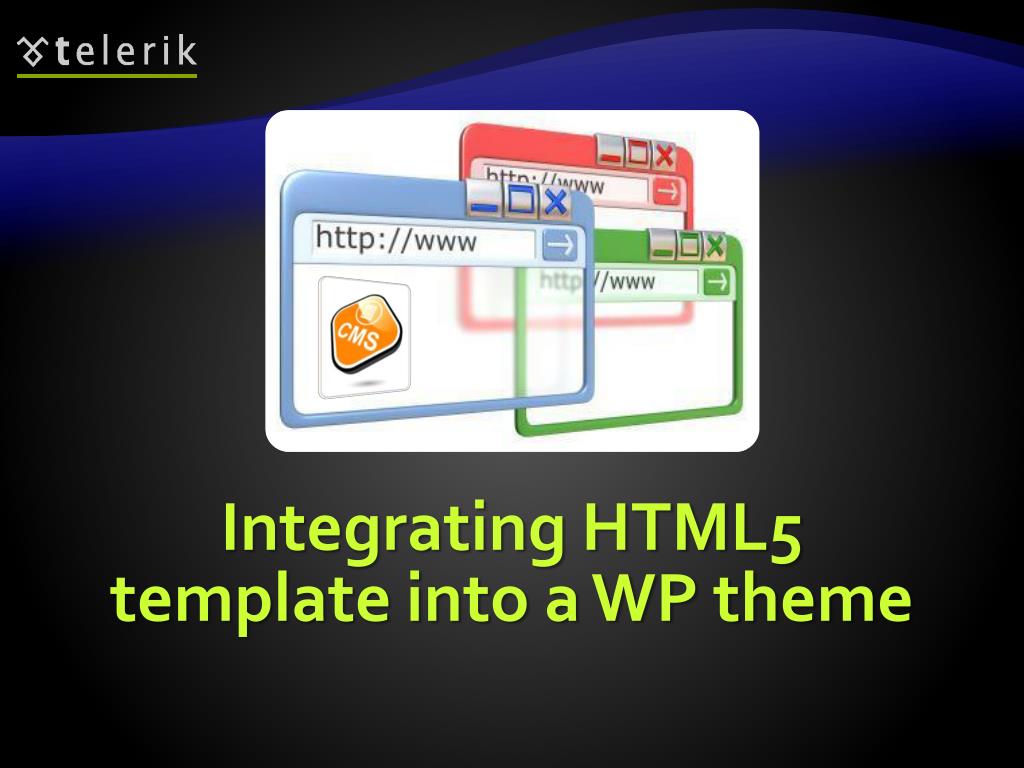 telerik

http://www

http://www

http://www

CMS

Integrating HTML5 template into a WP theme